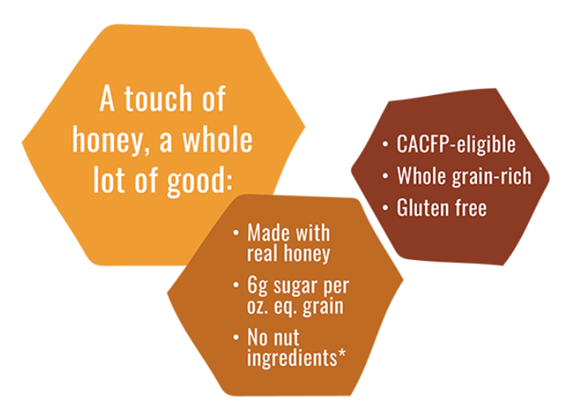 A touch of honey, a whole lot of good:

• Made with real honey
• 6g sugar per oz. eq. grain
• No nut ingredients*

• CACFP-eligible
• Whole grain-rich
• Gluten free